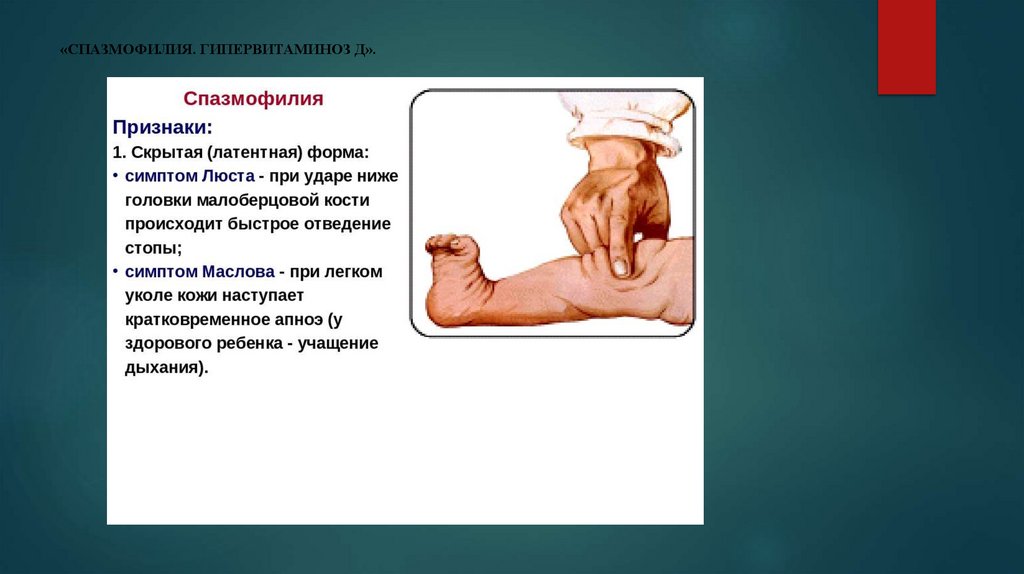 «СПАЗМОФИЛИЯ. ГИПЕРВИТАМИНОЗ Д».

Спазмофилия

Признаки:

1. Скрытая (латентная) форма:

• симптом Люста - при ударе ниже головки малоберцовой кости происходит быстрое отведение стопы;

• симптом Маслова - при легком уколе кожи наступает кратковременное апноэ (у здорового ребенка - учащение дыхания).